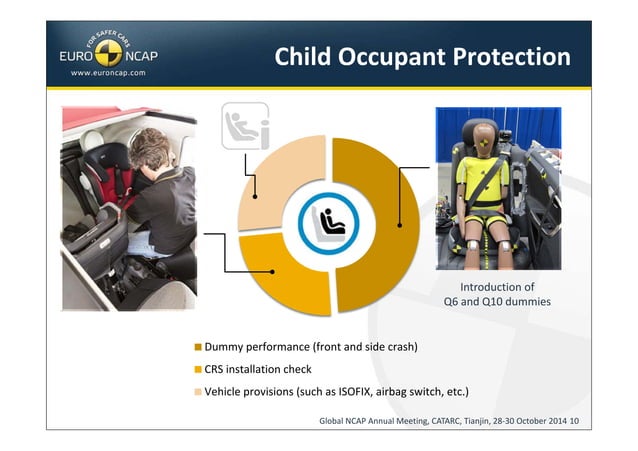 FOR SAFER CARS
EURO NCAP
www.euroncap.com

Child Occupant Protection

Introduction of Q6 and Q10 dummies

Dummy performance (front and side crash)

CRS installation check

Vehicle provisions (such as ISOFIX, airbag switch, etc.)

Global NCAP Annual Meeting, CATARC, Tianjin, 28-30 October 2014 10